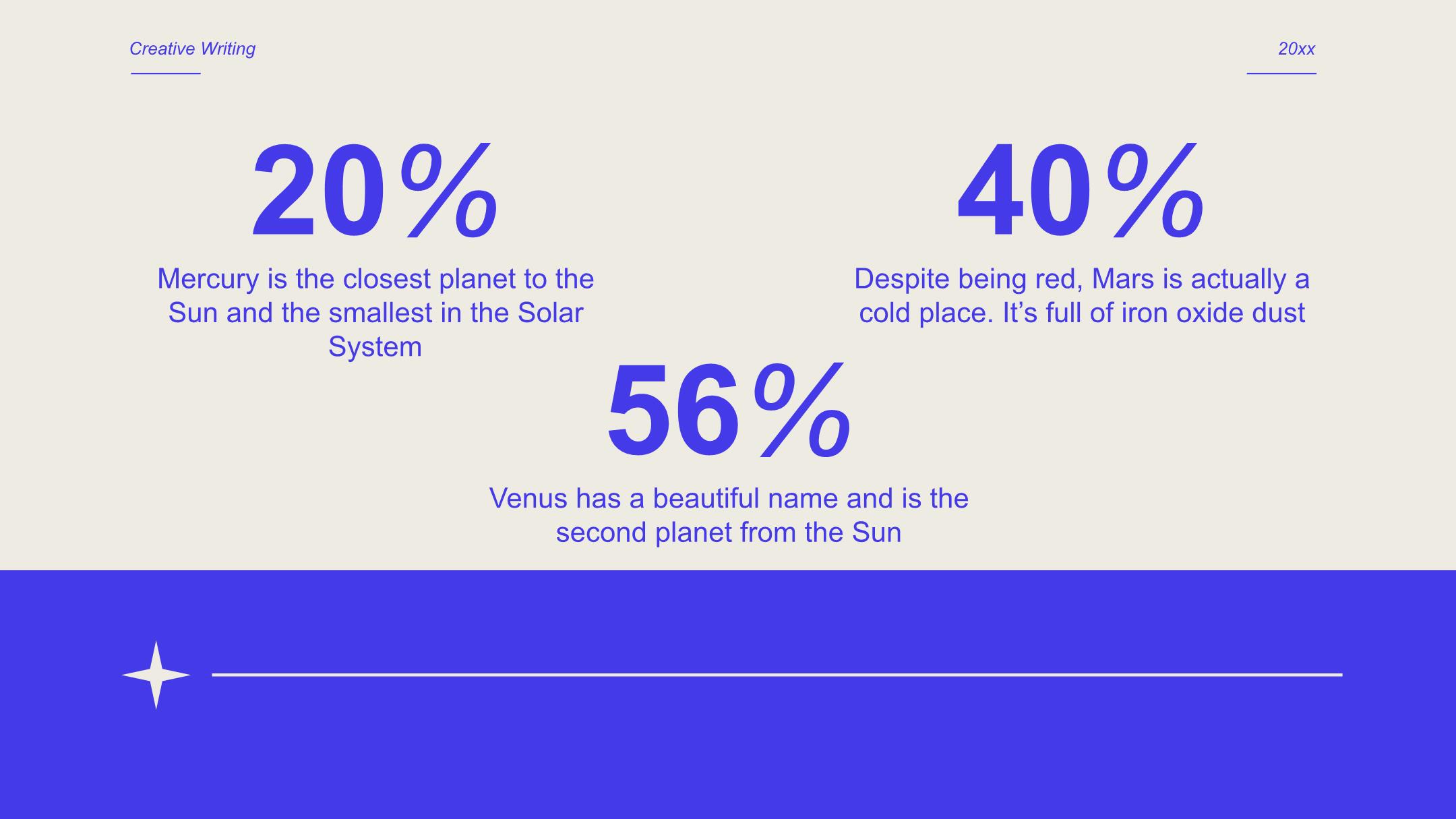 Creative Writing

20xx

20%

Mercury is the closest planet to the Sun and the smallest in the Solar System

40%

Despite being red, Mars is actually a cold place. It’s full of iron oxide dust

56%

Venus has a beautiful name and is the second planet from the Sun